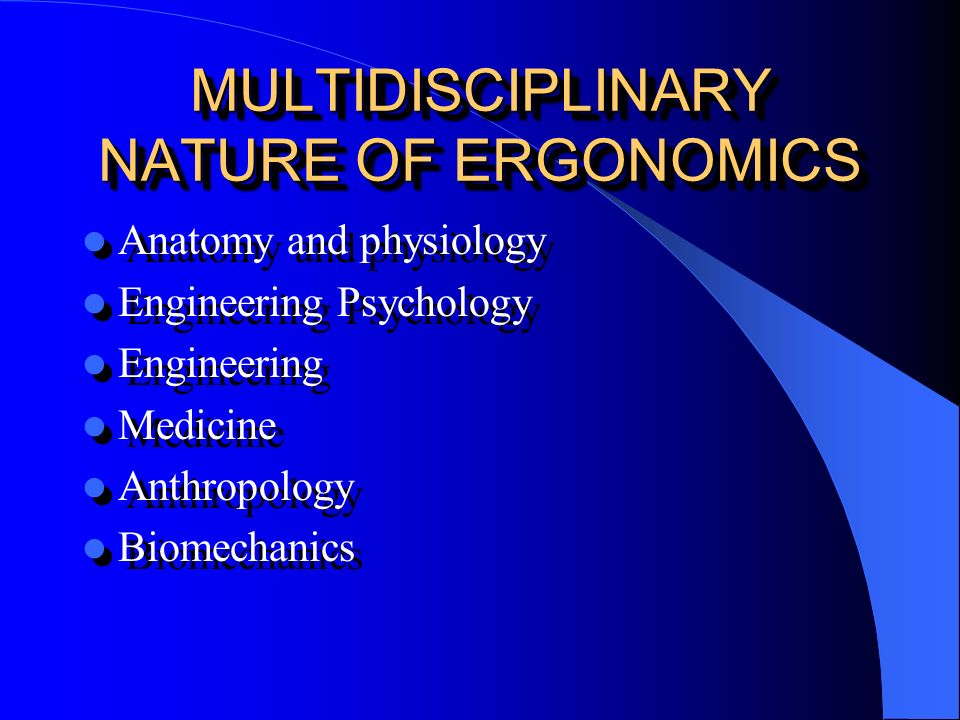 MULTIDISCIPLINARY NATURE OF ERGONOMICS

- Anatomy and physiology
- Engineering Psychology
- Engineering
- Medicine
- Anthropology
- Biomechanics